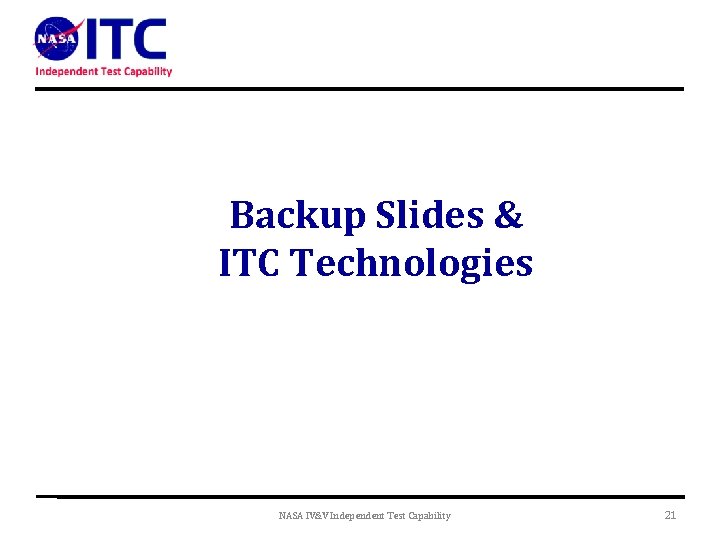 NASA ITC
Independent Test Capability

Backup Slides &
ITC Technologies

NASA IV&V Independent Test Capability

21